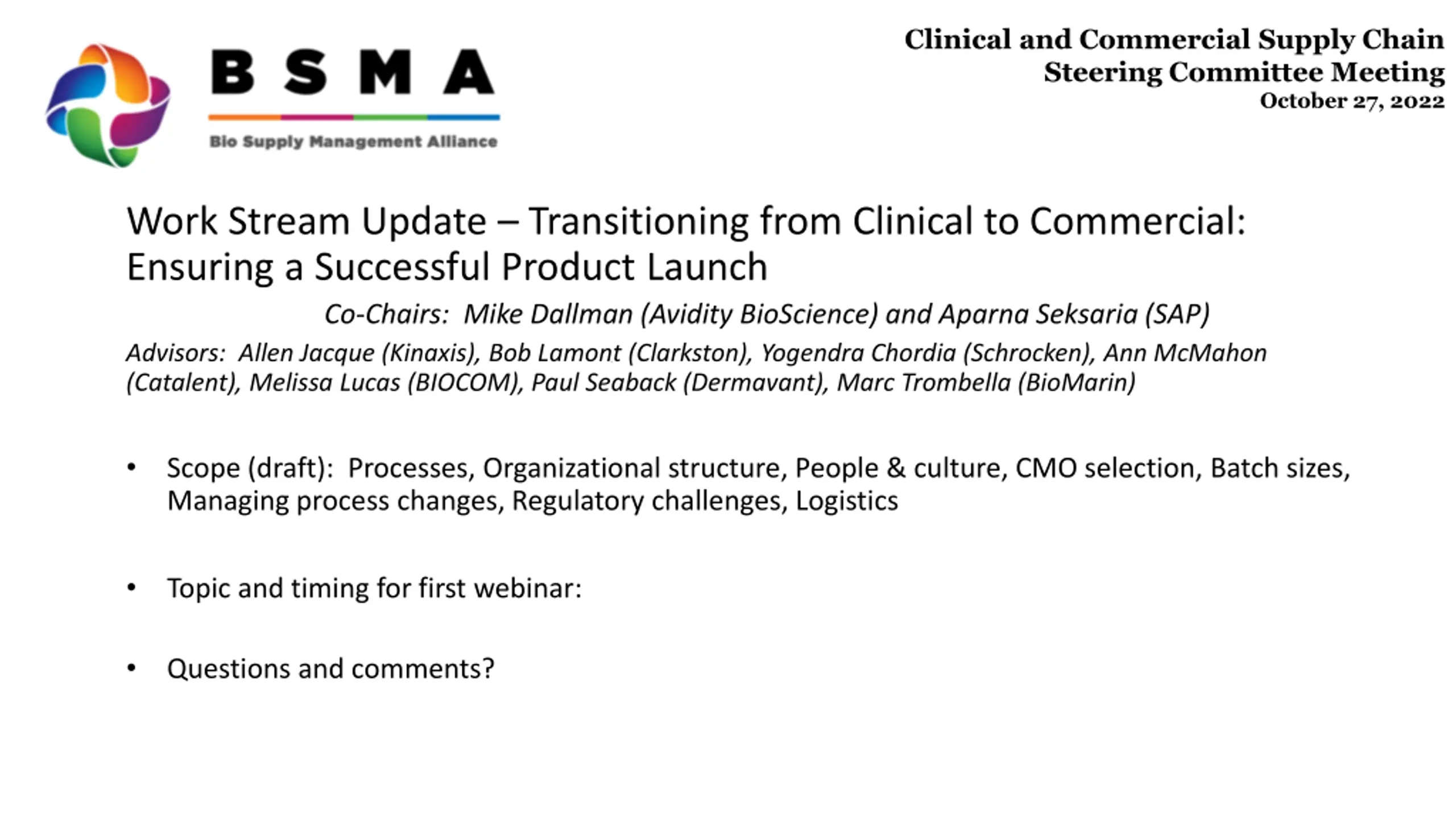 BSMA
Bio Supply Management Alliance

Clinical and Commercial Supply Chain Steering Committee Meeting
October 27, 2022

Work Stream Update – Transitioning from Clinical to Commercial: Ensuring a Successful Product Launch

Co-Chairs: Mike Dallman (Avidity BioScience) and Aparna Seksaria (SAP)

Advisors: Allen Jacque (Kinaxis), Bob Lamont (Clarkston), Yogendra Chordia (Schrocken), Ann McMahon (Catalent), Melissa Lucas (BIOCOM), Paul Seaback (Dermavant), Marc Trombella (BioMarin)

• Scope (draft): Processes, Organizational structure, People & culture, CMO selection, Batch sizes, Managing process changes, Regulatory challenges, Logistics

• Topic and timing for first webinar:

• Questions and comments?